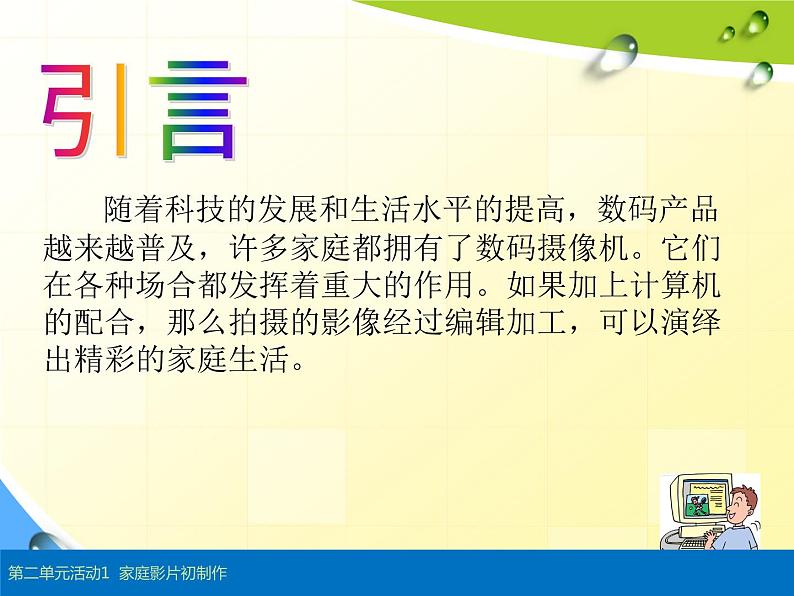 引言

随着科技的发展和生活水平的提高，数码产品越来越普及，许多家庭都拥有了数码摄像机。它们在各种场合都发挥着重大的作用。如果加上计算机的配合，那么拍摄的影像经过编辑加工，可以演绎出精彩的家庭生活。

第二单元活动1 家庭影片初制作